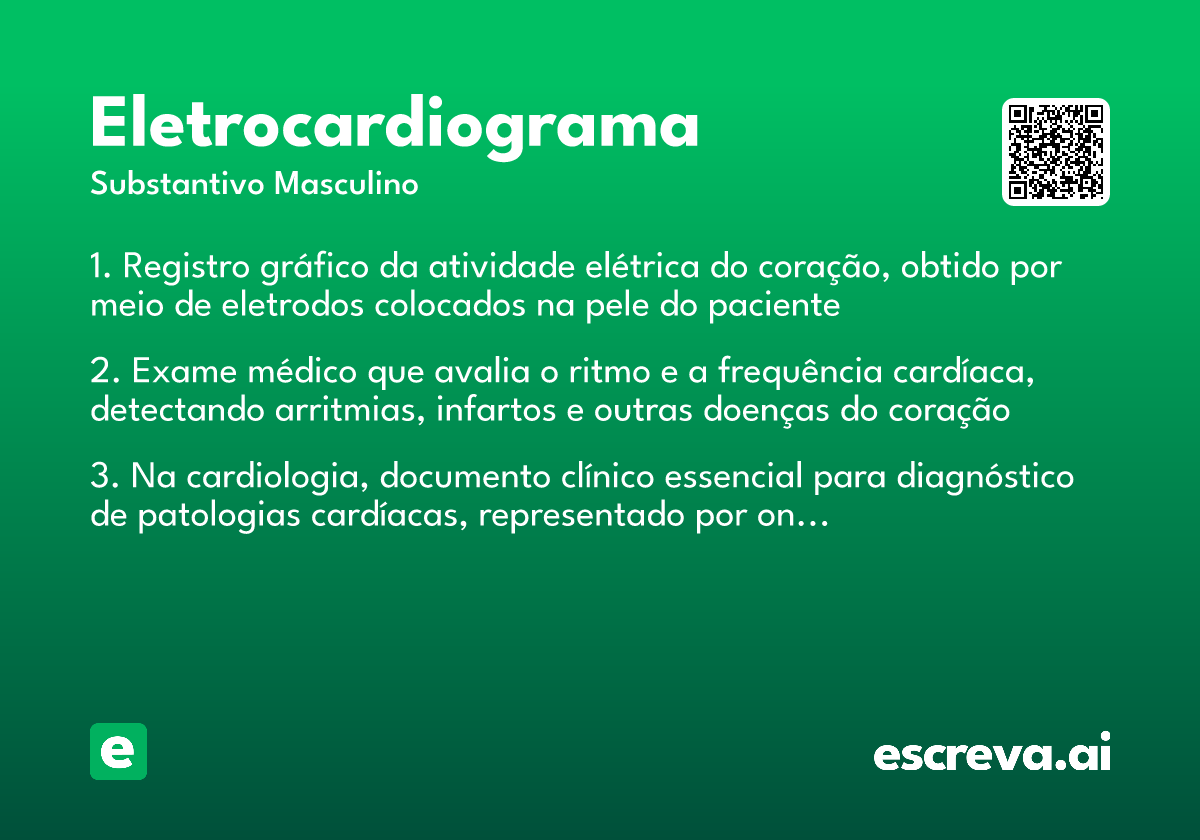 Eletrocardiograma
Substantivo Masculino

1. Registro gráfico da atividade elétrica do coração, obtido por meio de eletrodos colocados na pele do paciente

2. Exame médico que avalia o ritmo e a frequência cardíaca, detectando arritmias, infartos e outras doenças do coração

3. Na cardiologia, documento clínico essencial para diagnóstico de patologias cardíacas, representado por on…

e

escreva.ai